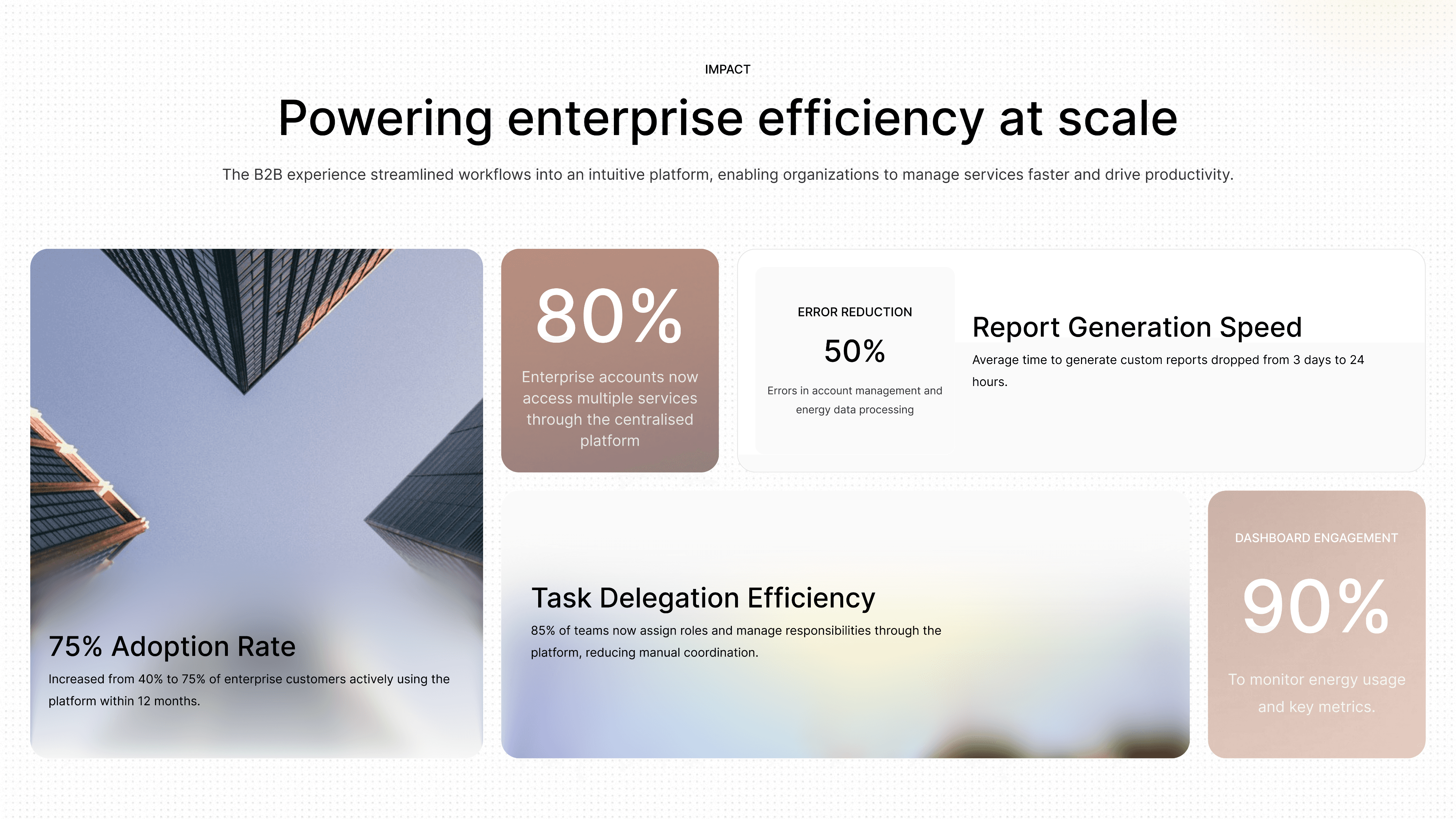 IMPACT

Powering enterprise efficiency at scale

The B2B experience streamlined workflows into an intuitive platform, enabling organizations to manage services faster and drive productivity.

75% Adoption Rate

Increased from 40% to 75% of enterprise customers actively using the platform within 12 months.

80%

Enterprise accounts now access multiple services through the centralised platform

ERROR REDUCTION

50%

Errors in account management and energy data processing

Report Generation Speed

Average time to generate custom reports dropped from 3 days to 24 hours.

Task Delegation Efficiency

85% of teams now assign roles and manage responsibilities through the platform, reducing manual coordination.

DASHBOARD ENGAGEMENT

90%

To monitor energy usage and key metrics.